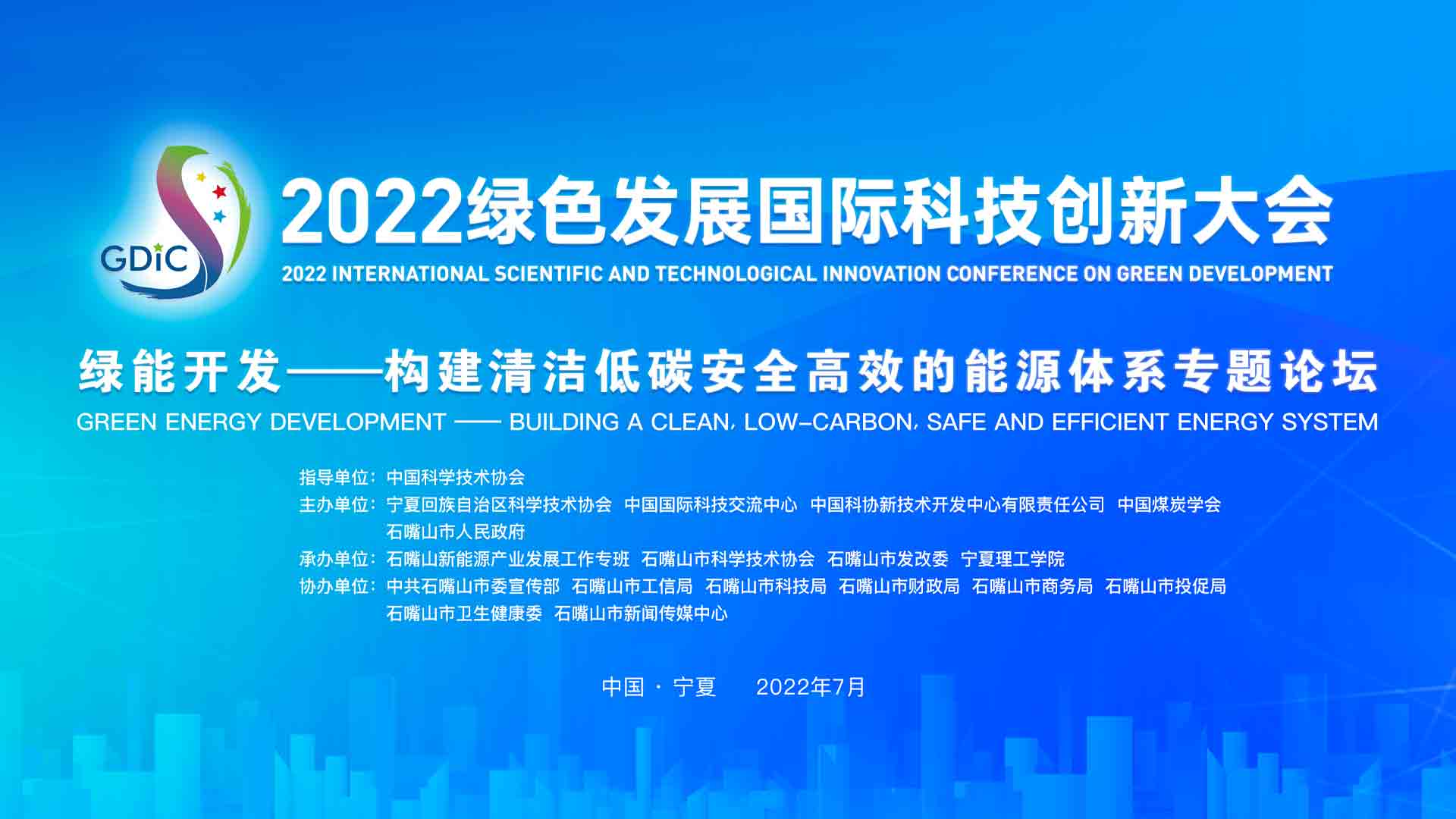 GDiC

2022绿色发展国际科技创新大会

2022 INTERNATIONAL SCIENTIFIC AND TECHNOLOGICAL INNOVATION CONFERENCE ON GREEN DEVELOPMENT

绿能开发——构建清洁低碳安全高效的能源体系专题论坛

GREEN ENERGY DEVELOPMENT —— BUILDING A CLEAN, LOW-CARBON, SAFE AND EFFICIENT ENERGY SYSTEM

指导单位：中国科学技术协会

主办单位：宁夏回族自治区科学技术协会 中国国际科技交流中心 中国科协新技术开发中心有限责任公司 中国煤炭学会 石嘴山市人民政府

承办单位：石嘴山新能源产业发展工作专班 石嘴山市科学技术协会 石嘴山市发改委 宁夏理工学院

协办单位：中共石嘴山市委宣传部 石嘴山市工信局 石嘴山市科技局 石嘴山市财政局 石嘴山市商务局 石嘴山市投促局 石嘴山市卫生健康委 石嘴山市新闻传媒中心

中国 · 宁夏 2022年7月